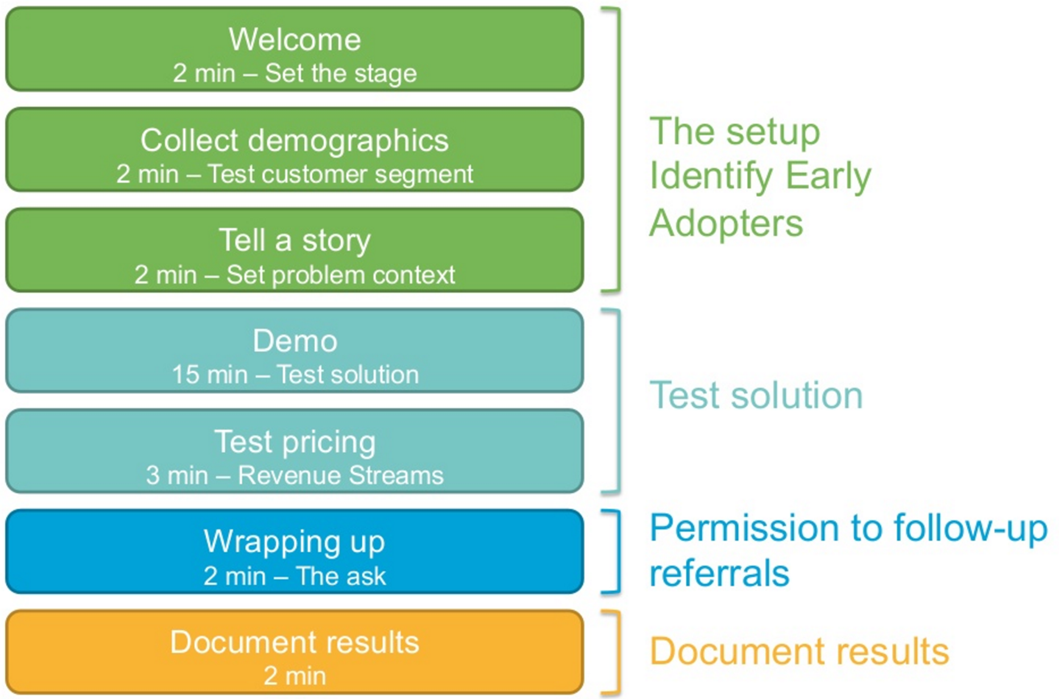 Welcome
2 min – Set the stage

Collect demographics
2 min – Test customer segment

Tell a story
2 min – Set problem context

The setup
Identify Early Adopters

Demo
15 min – Test solution

Test pricing
3 min – Revenue Streams

Test solution

Wrapping up
2 min – The ask

Permission to follow-up referrals

Document results
2 min

Document results